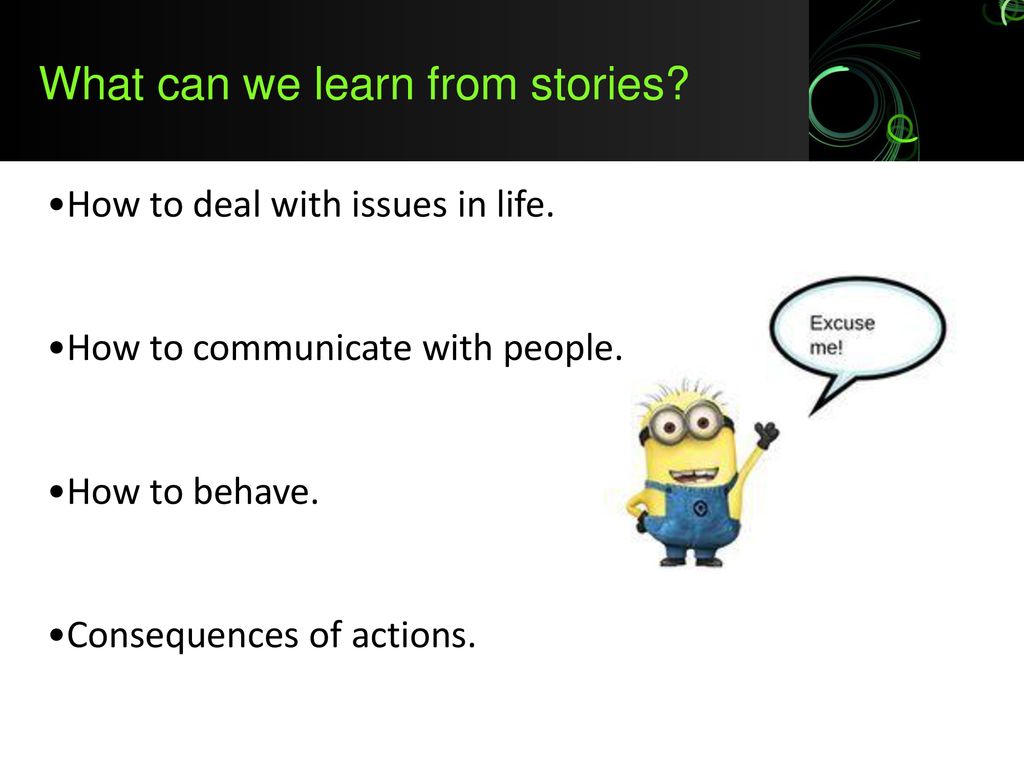 What can we learn from stories?

•How to deal with issues in life.

•How to communicate with people.

•How to behave.

•Consequences of actions.

Excuse me!